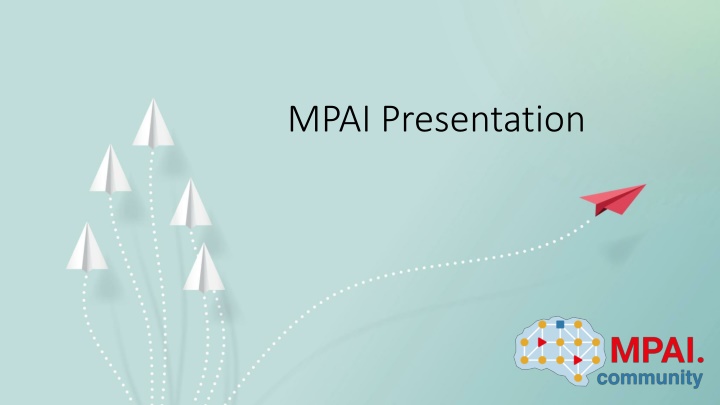 MPAI Presentation

MPAI.
community